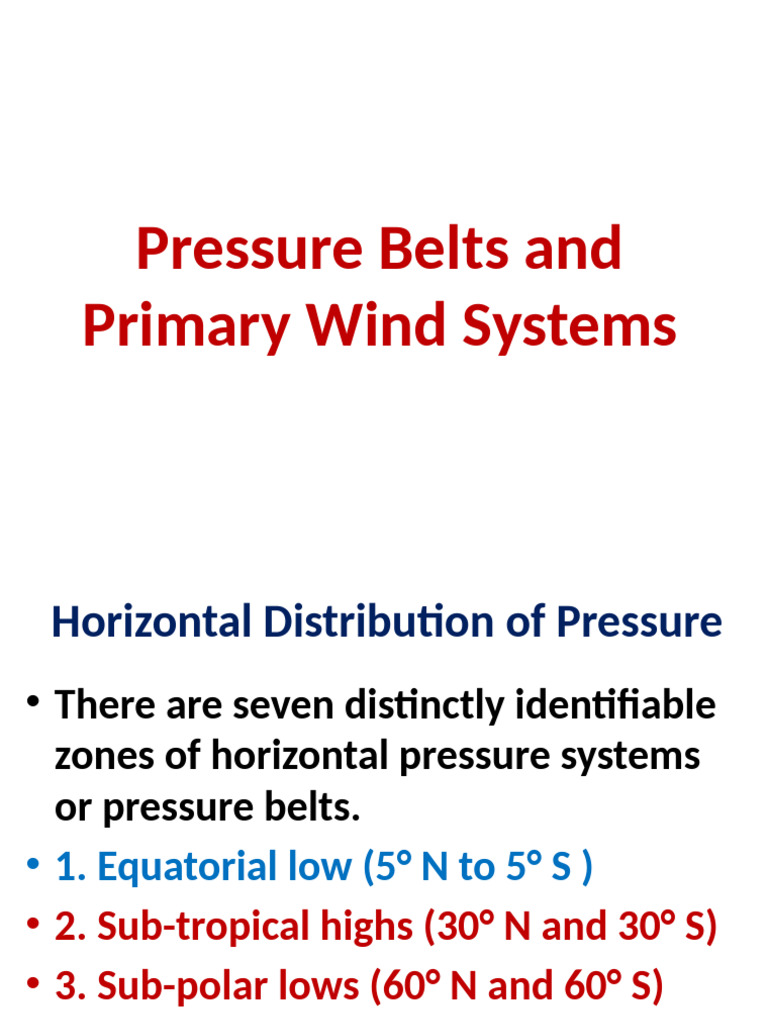 Pressure Belts and Primary Wind Systems

Horizontal Distribution of Pressure

• There are seven distinctly identifiable zones of horizontal pressure systems or pressure belts.
• 1. Equatorial low (5° N to 5° S )
• 2. Sub-tropical highs (30° N and 30° S)
• 3. Sub-polar lows (60° N and 60° S)